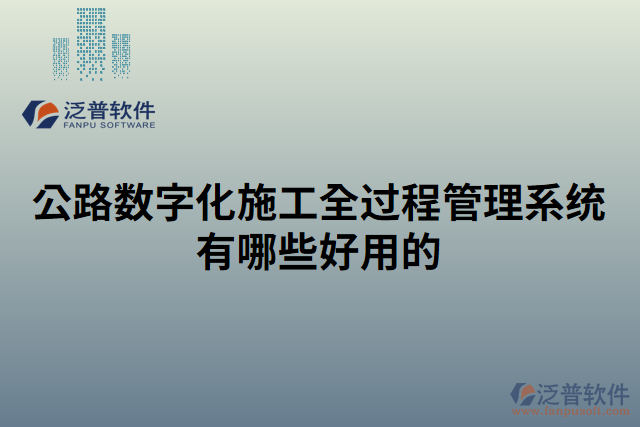 泛普软件
FANPU SOFTWARE

公路数字化施工全过程管理系统有哪些好用的

泛普软件
www.fanpusoft.com